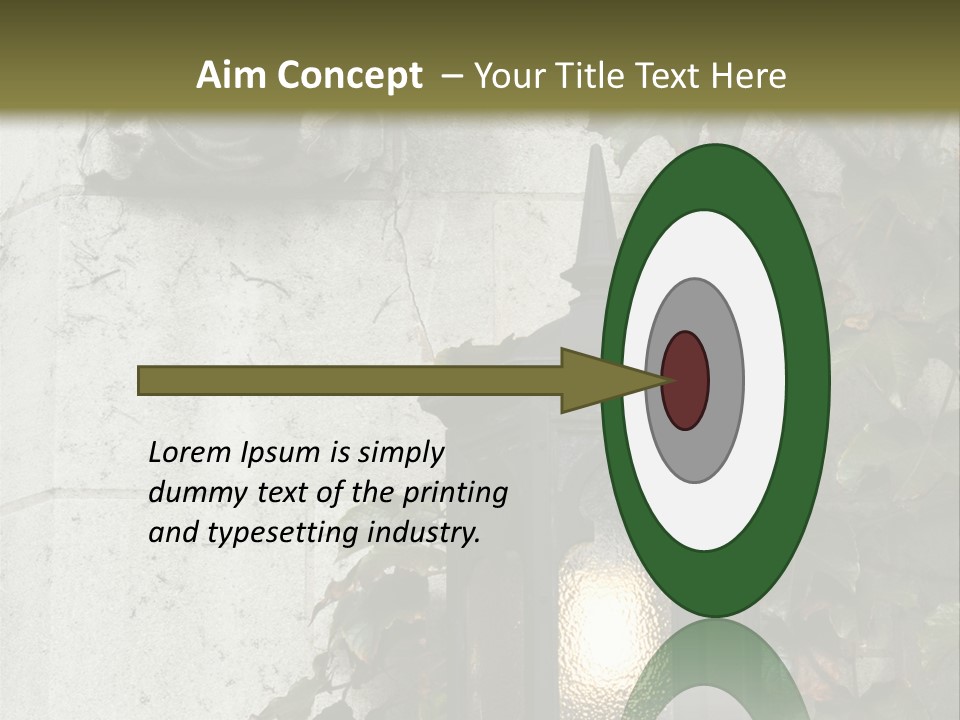 Aim Concept – Your Title Text Here

Lorem Ipsum is simply dummy text of the printing and typesetting industry.